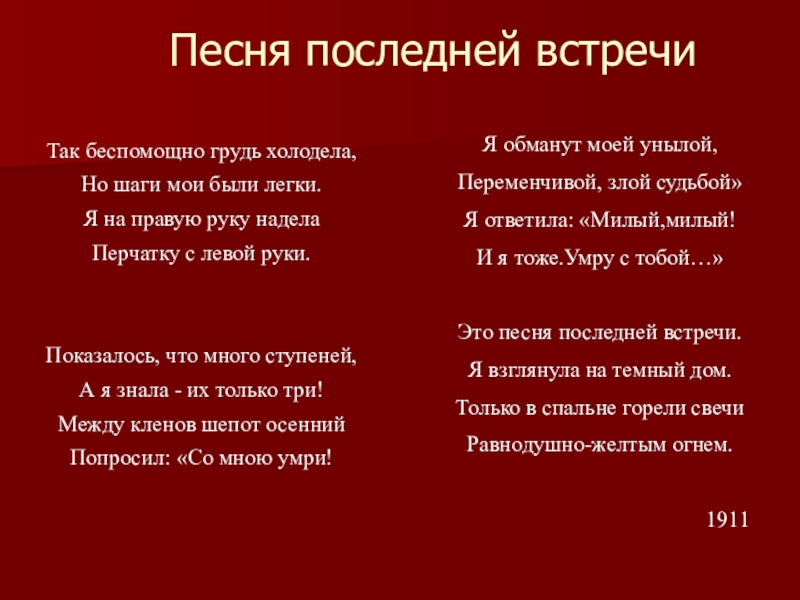 Песня последней встречи

Так беспомощно грудь холодела,
Но шаги мои были легки.
Я на правую руку надела
Перчатку с левой руки.

Показалось, что много ступеней,
А я знала - их только три!
Между кленов шепот осенний
Попросил: «Со мною умри!

Я обманут моей унылой,
Переменчивой, злой судьбой»
Я ответила: «Милый,милый!
И я тоже.Умру с тобой…»

Это песня последней встречи.
Я взглянула на темный дом.
Только в спальне горели свечи
Равнодушно-желтым огнем.

1911